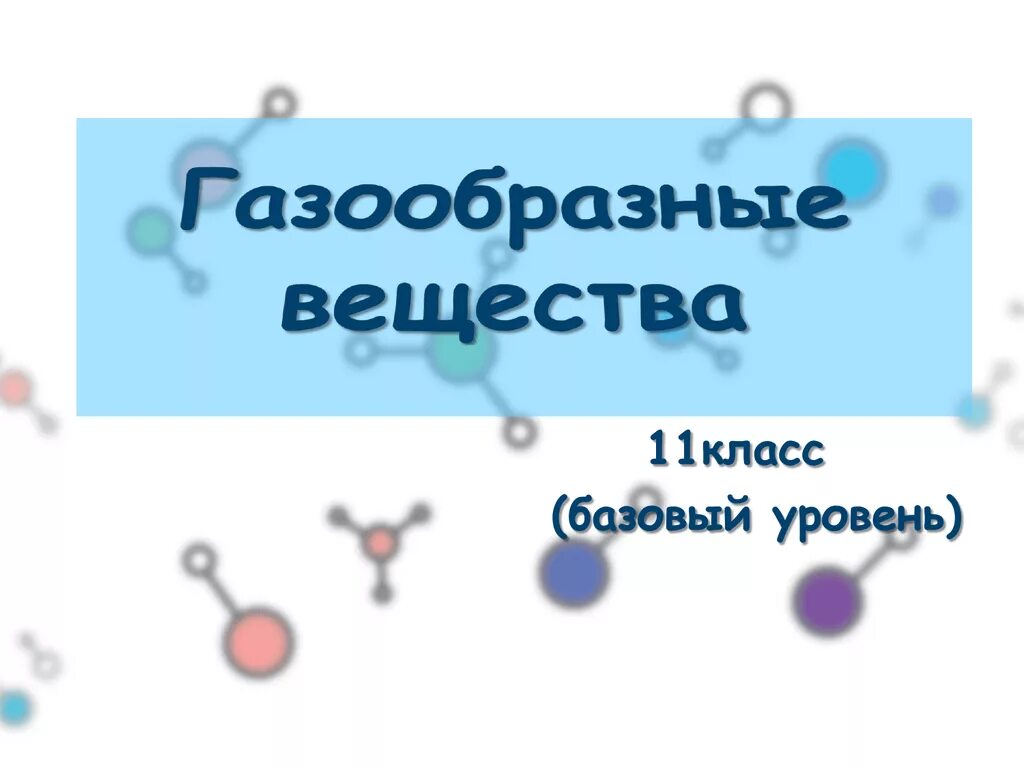 Газообразные вещества

11класс
(базовый уровень)